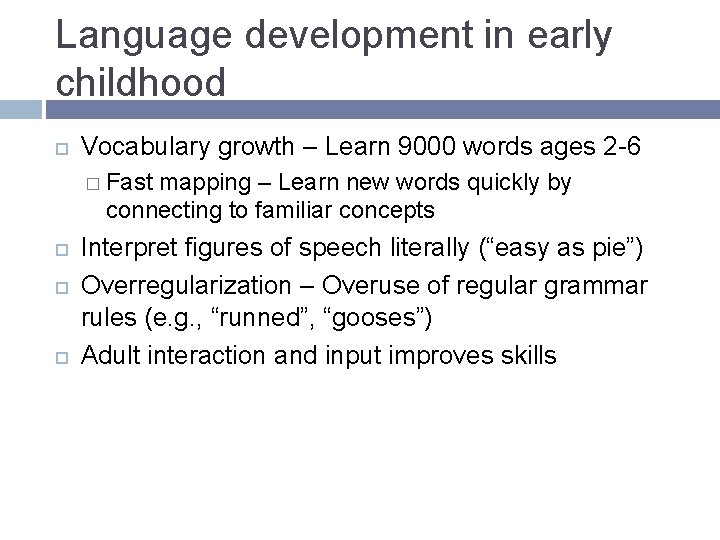 Language development in early childhood

Vocabulary growth – Learn 9000 words ages 2-6

Fast mapping – Learn new words quickly by connecting to familiar concepts

Interpret figures of speech literally (“easy as pie”)

Overregularization – Overuse of regular grammar rules (e.g., “runned”, “gooses”)

Adult interaction and input improves skills